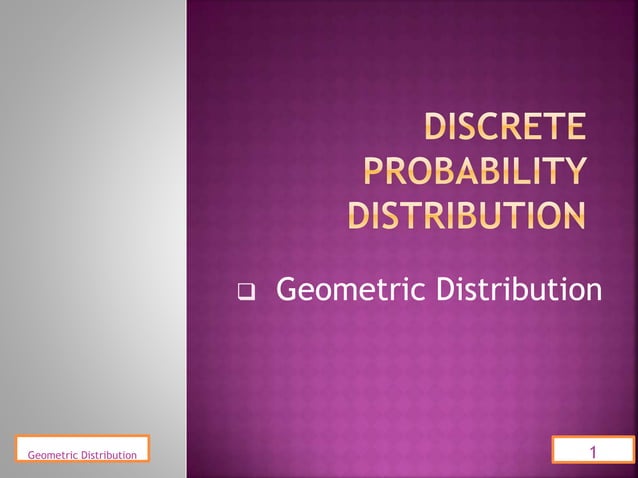 DISCRETE PROBABILITY DISTRIBUTION

❑ Geometric Distribution

Geometric Distribution

1